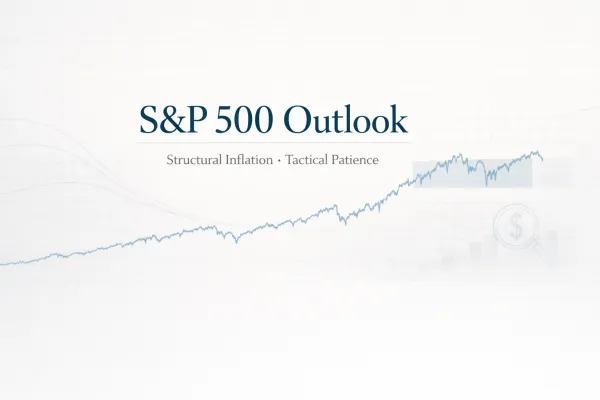 S&P 500 Outlook

Structural Inflation · Tactical Patience

$